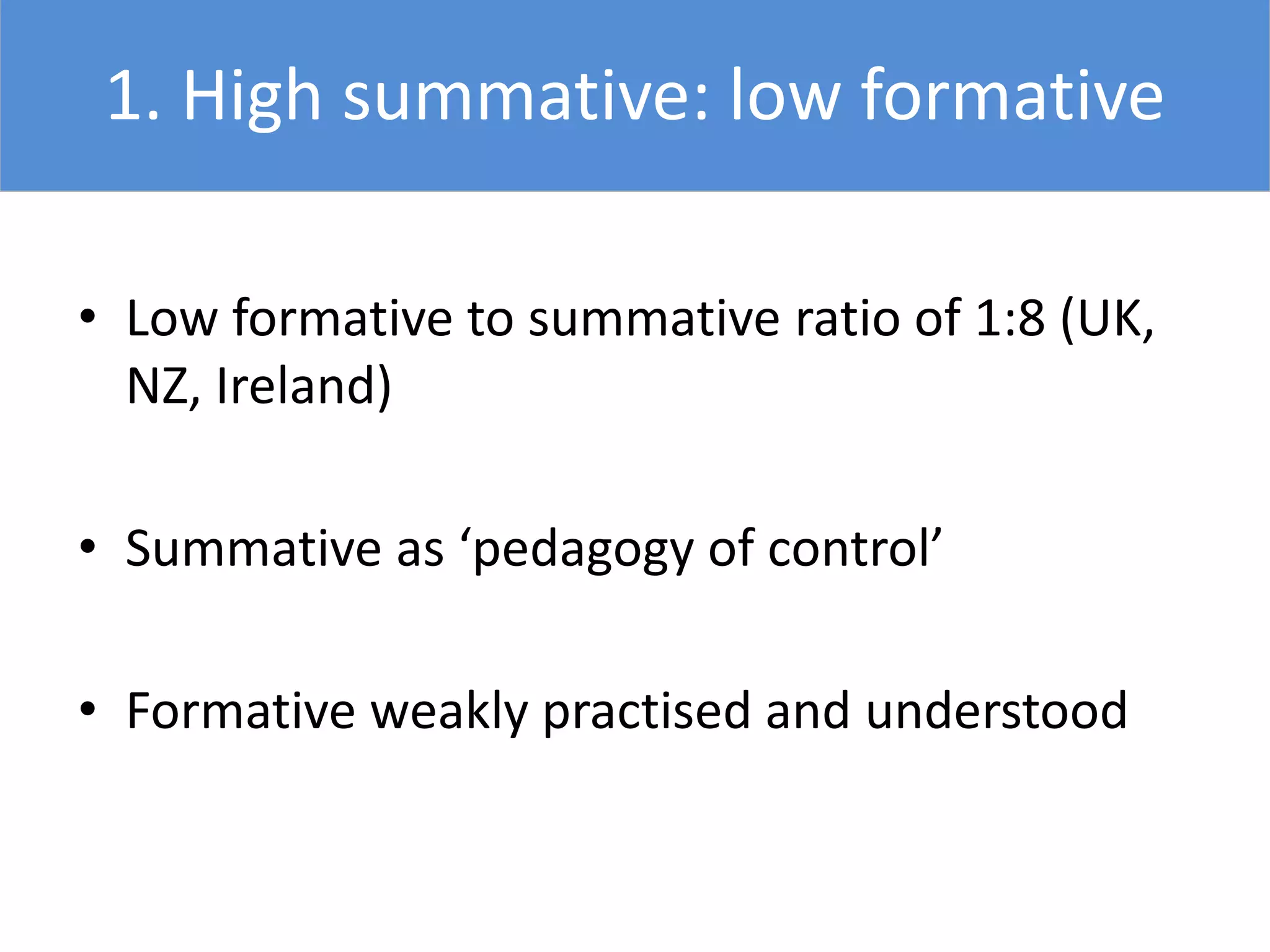 1. High summative: low formative

• Low formative to summative ratio of 1:8 (UK, NZ, Ireland)

• Summative as ‘pedagogy of control’

• Formative weakly practised and understood